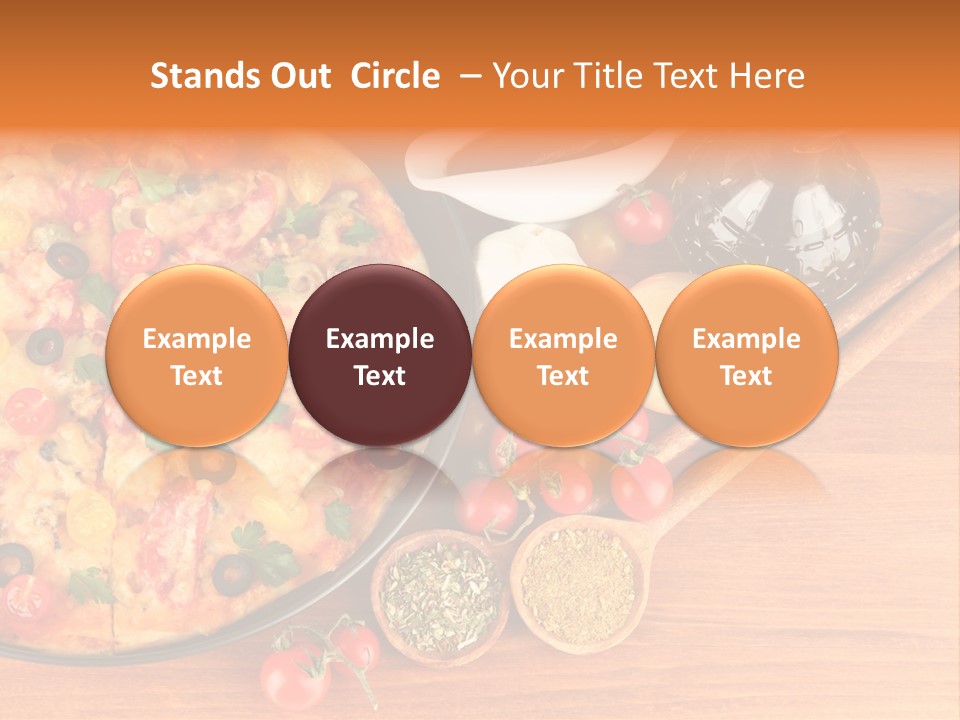 Stands Out Circle – Your Title Text Here

Example Text

Example Text

Example Text

Example Text